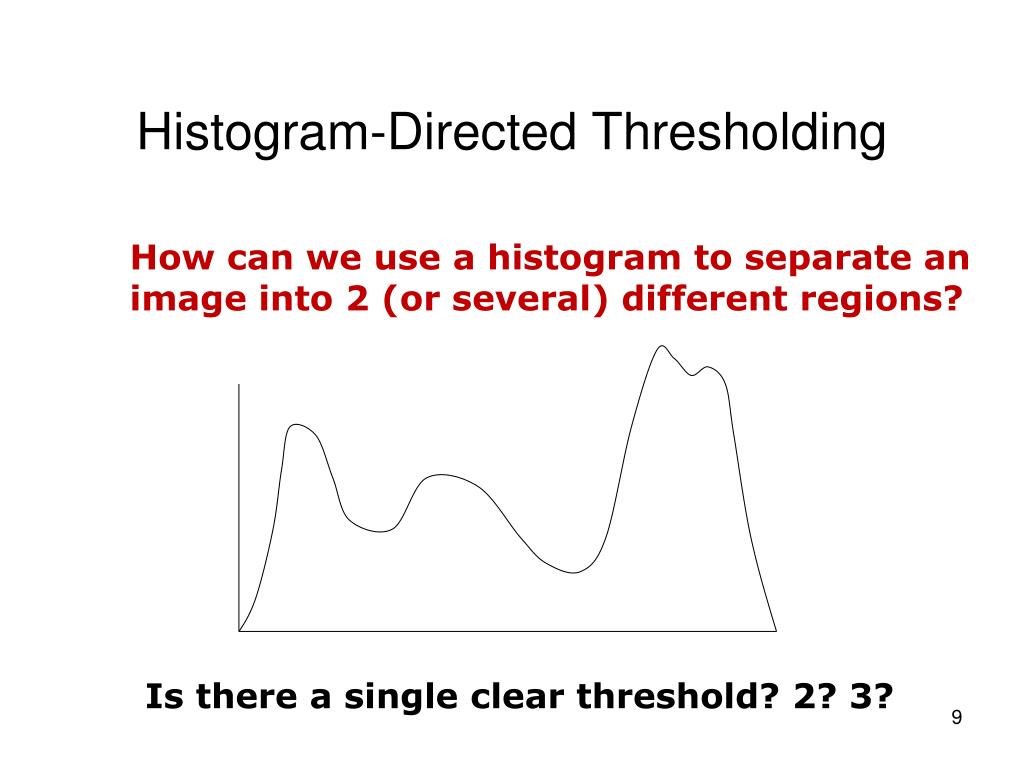 Histogram-Directed Thresholding

How can we use a histogram to separate an image into 2 (or several) different regions?

Is there a single clear threshold? 2? 3?

9